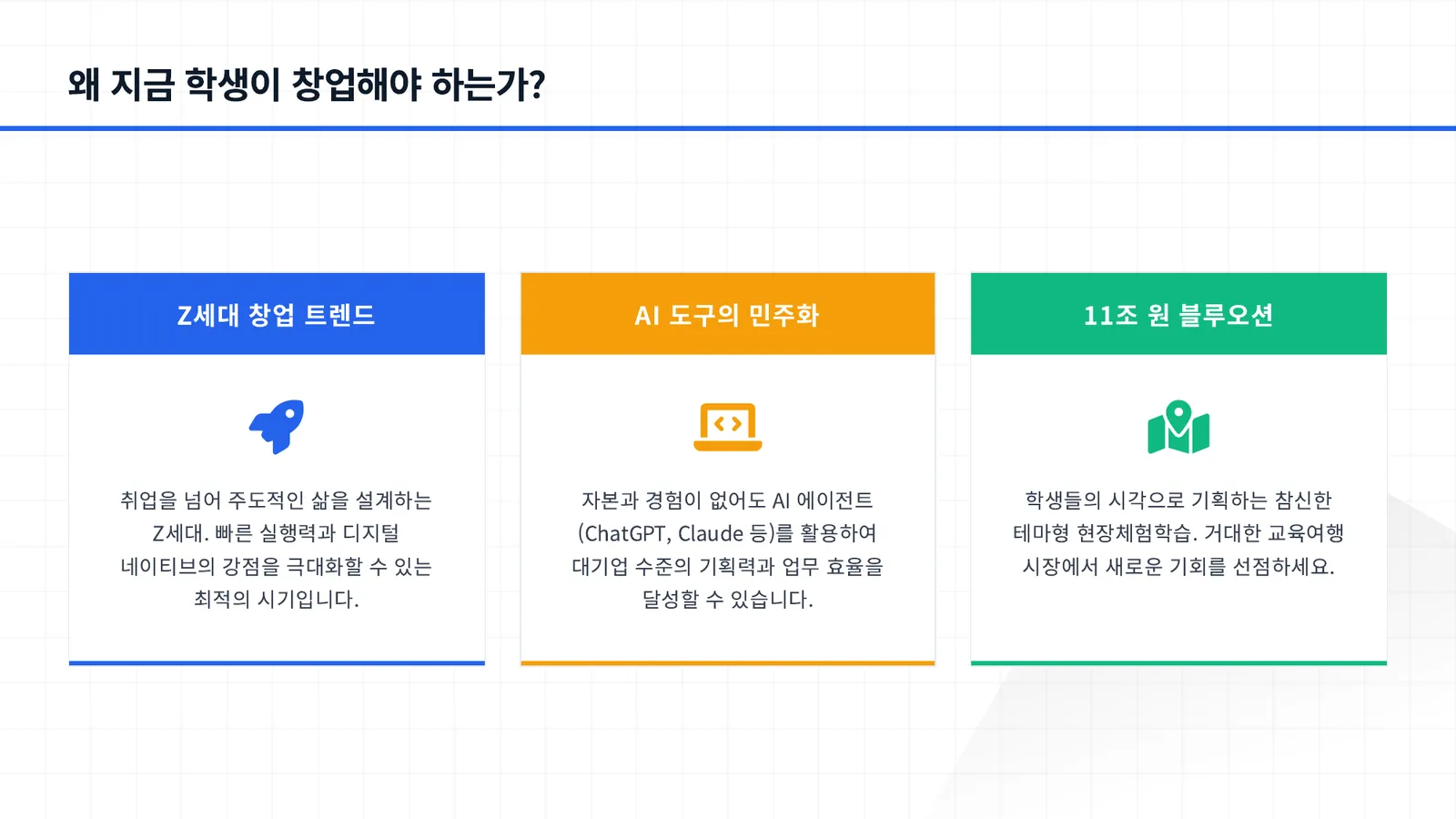 왜 지금 학생이 창업해야 하는가?

Z세대 창업 트렌드

취업을 넘어 주도적인 삶을 설계하는 Z세대. 빠른 실행력과 디지털 네이티브의 강점을 극대화할 수 있는 최적의 시기입니다.

AI 도구의 민주화

자본과 경험이 없어도 AI 에이전트 (ChatGPT, Claude 등)를 활용하여 대기업 수준의 기획력과 업무 효율을 달성할 수 있습니다.

11조 원 블루오션

학생들의 시각으로 기획하는 참신한 테마형 현장체험학습. 거대한 교육여행 시장에서 새로운 기회를 선점하세요.